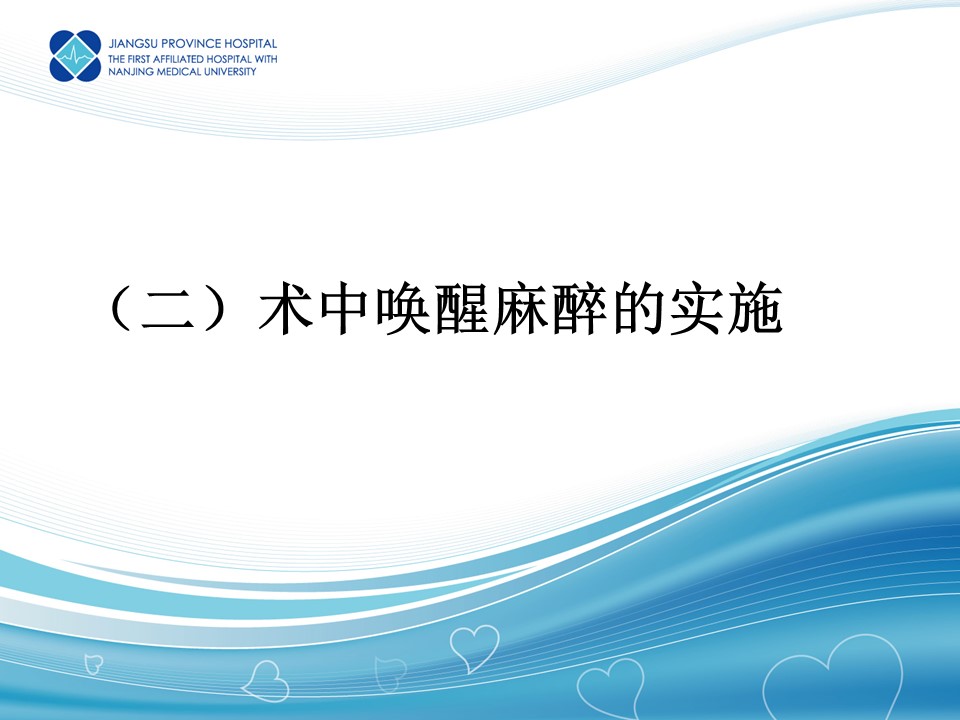 JIANGSU PROVINCE HOSPITAL
THE FIRST AFFILIATED HOSPITAL WITH
NANJING MEDICAL UNIVERSITY

（二）术中唤醒麻醉的实施